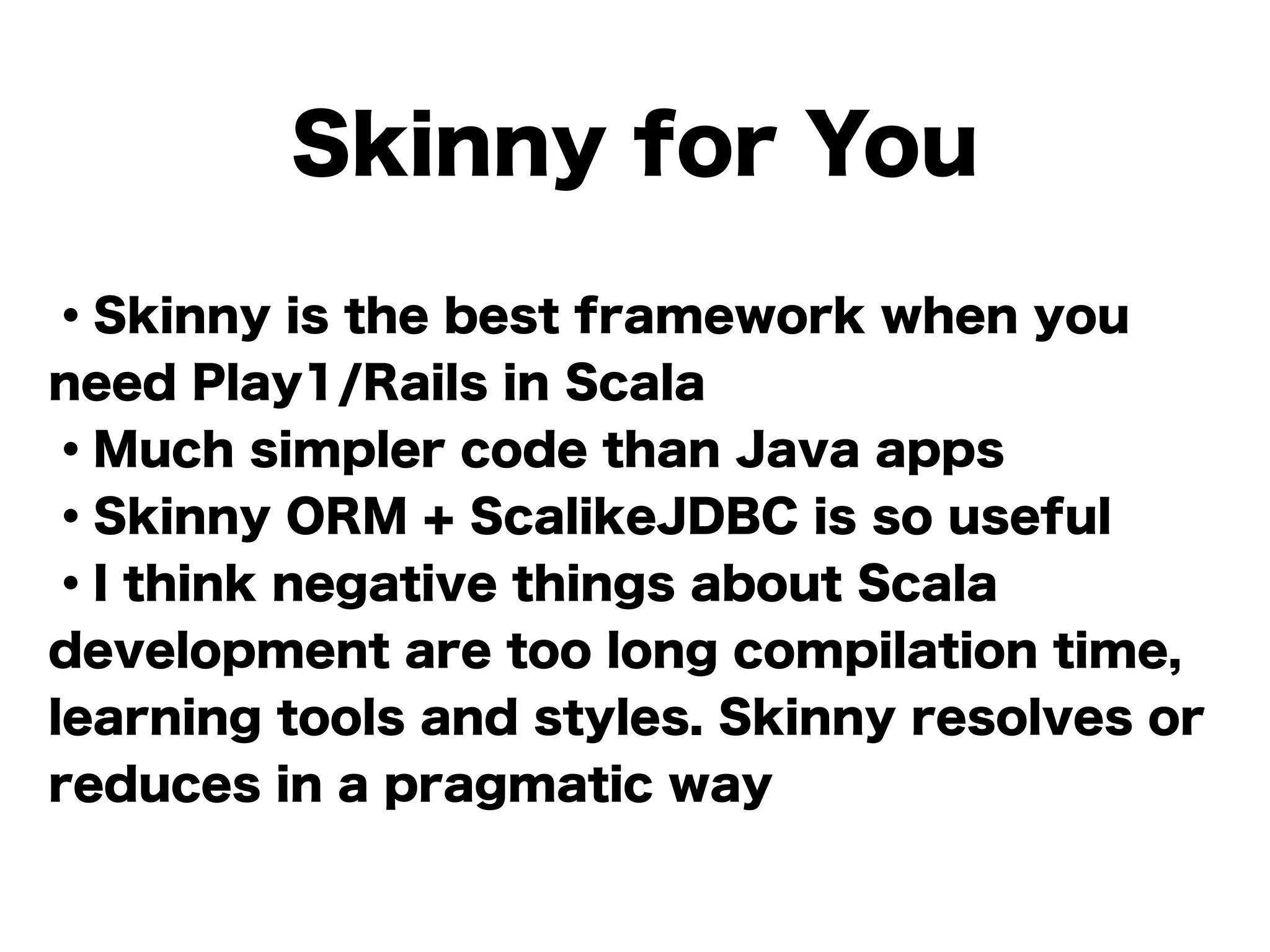 Skinny for You

・Skinny is the best framework when you need Play1/Rails in Scala
・Much simpler code than Java apps
・Skinny ORM + ScalikeJDBC is so useful
・I think negative things about Scala development are too long compilation time, learning tools and styles. Skinny resolves or reduces in a pragmatic way